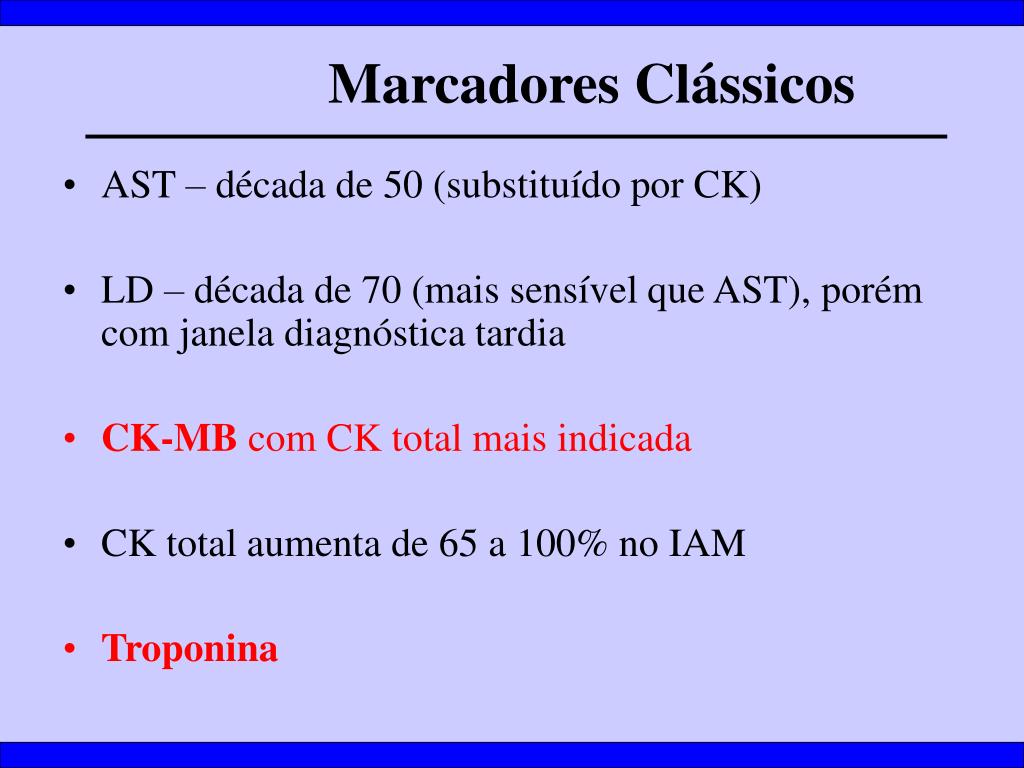 Marcadores Clássicos

• AST – década de 50 (substituído por CK)

• LD – década de 70 (mais sensível que AST), porém com janela diagnóstica tardia

• CK-MB com CK total mais indicada

• CK total aumenta de 65 a 100% no IAM

• Troponina